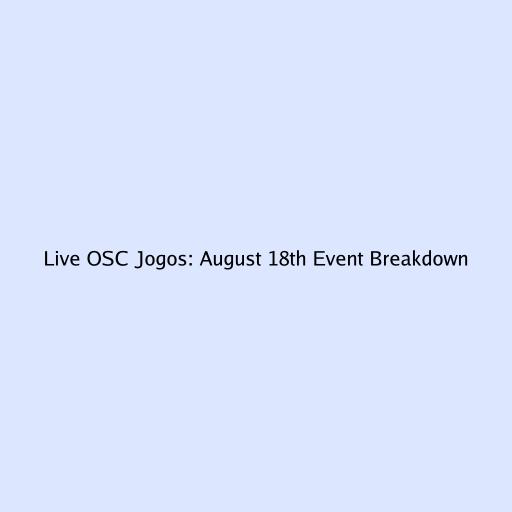 Live OSC Jogos: August 18th Event Breakdown